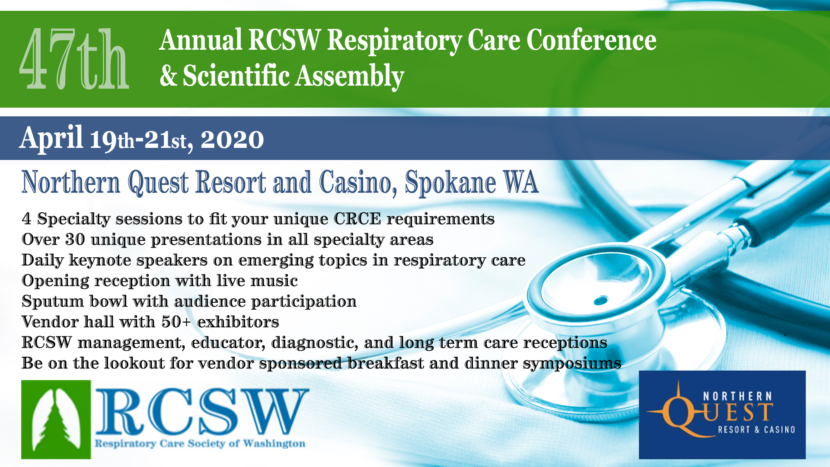 47th Annual RCSW Respiratory Care Conference & Scientific Assembly

April 19th-21st, 2020

Northern Quest Resort and Casino, Spokane WA

4 Specialty sessions to fit your unique CRCE requirements
Over 30 unique presentations in all specialty areas
Daily keynote speakers on emerging topics in respiratory care
Opening reception with live music
Sputum bowl with audience participation
Vendor hall with 50+ exhibitors
RCSW management, educator, diagnostic, and long term care receptions
Be on the lookout for vendor sponsored breakfast and dinner symposiums

RCSW
Respiratory Care Society of Washington

NORTHERN QUEST RESORT & CASINO